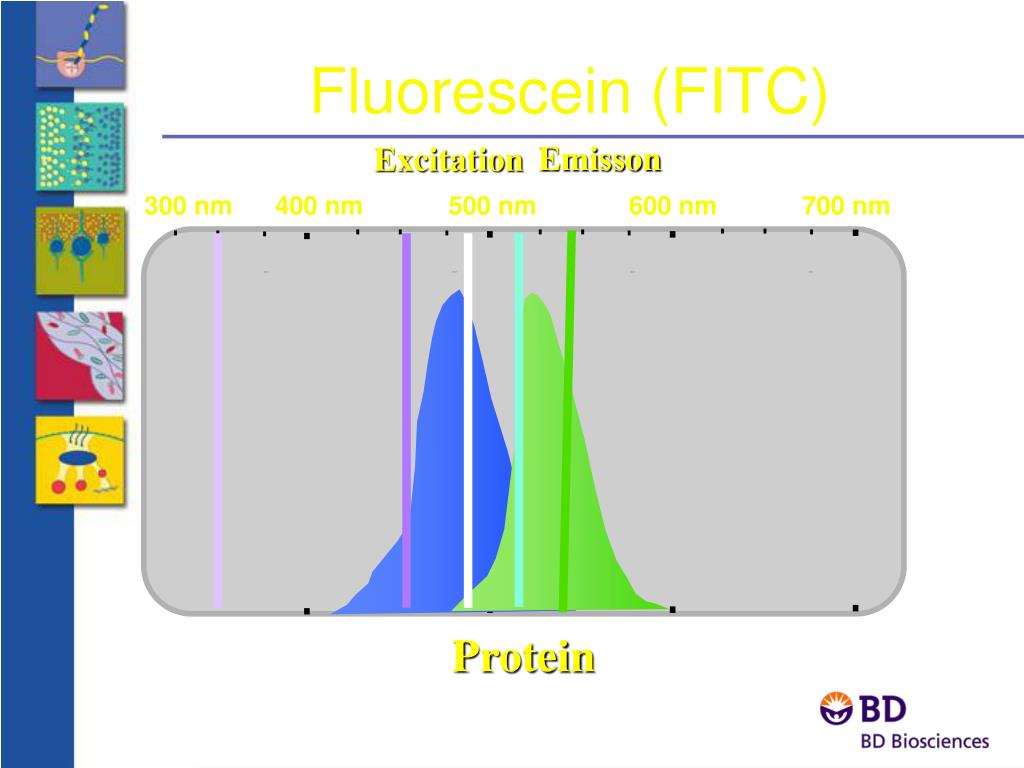 Fluorescein (FITC)

Excitation Emisson

300 nm 400 nm 500 nm 600 nm 700 nm

Protein

BD

BD Biosciences